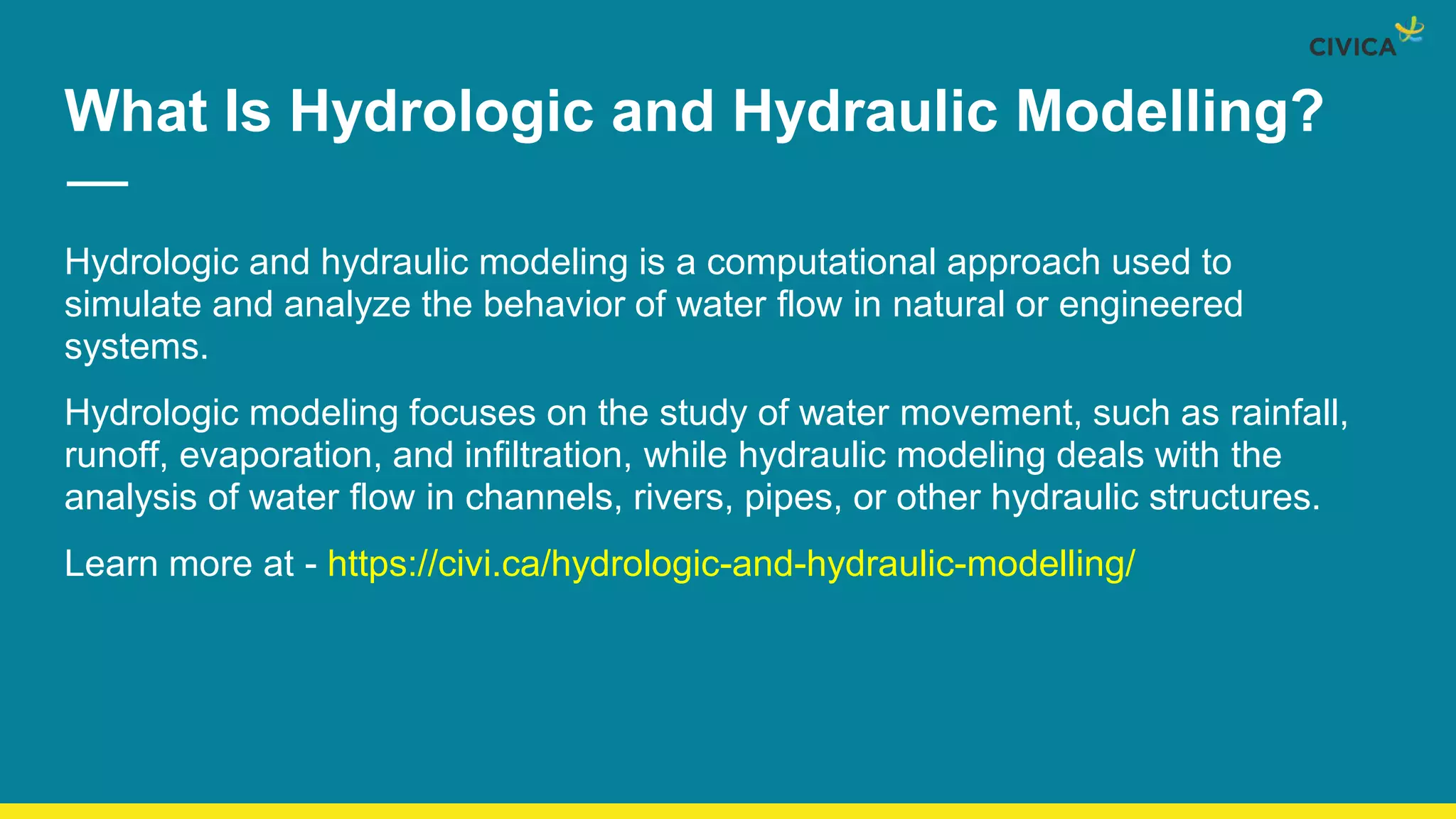 CIVICA

What Is Hydrologic and Hydraulic Modelling?

Hydrologic and hydraulic modeling is a computational approach used to simulate and analyze the behavior of water flow in natural or engineered systems.

Hydrologic modeling focuses on the study of water movement, such as rainfall, runoff, evaporation, and infiltration, while hydraulic modeling deals with the analysis of water flow in channels, rivers, pipes, or other hydraulic structures.

Learn more at - https://civi.ca/hydrologic-and-hydraulic-modelling/